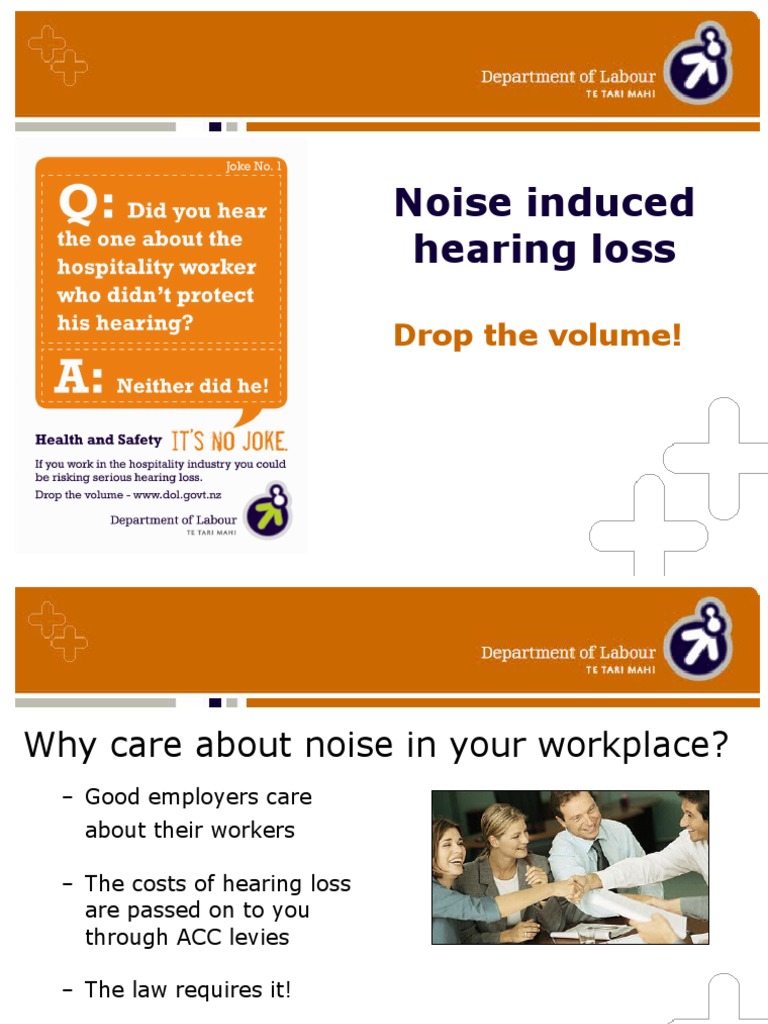 Department of Labour
TE TARI MAHI

Joke No. 1

Q: Did you hear the one about the hospitality worker who didn't protect his hearing?

A: Neither did he!

Health and Safety IT'S NO JOKE.

If you work in the hospitality industry you could be risking serious hearing loss.

Drop the volume - www.dol.govt.nz

Department of Labour
TE TARI MAHI

Noise induced hearing loss

Drop the volume!

Department of Labour
TE TARI MAHI

Why care about noise in your workplace?

– Good employers care about their workers

– The costs of hearing loss are passed on to you through ACC levies

– The law requires it!